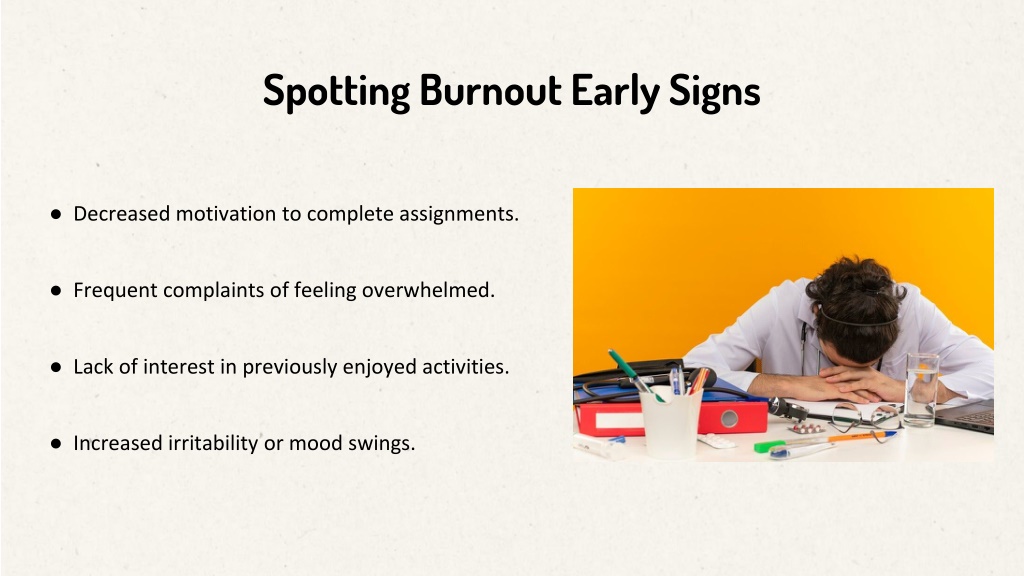 Spotting Burnout Early Signs

● Decreased motivation to complete assignments.

● Frequent complaints of feeling overwhelmed.

● Lack of interest in previously enjoyed activities.

● Increased irritability or mood swings.